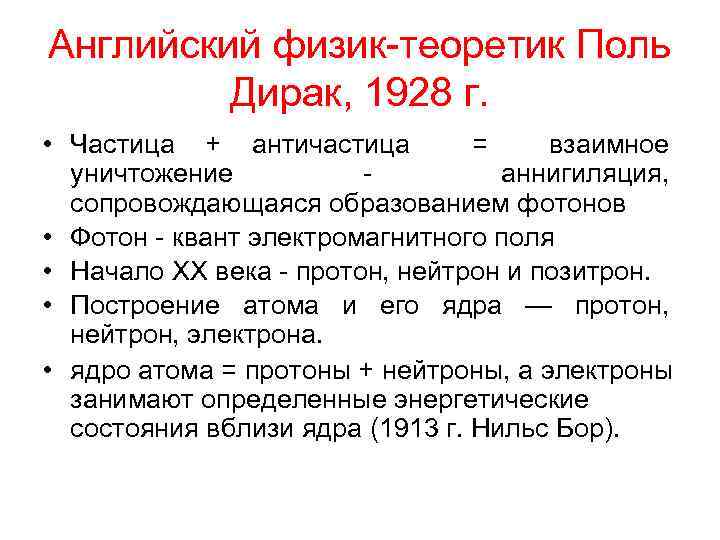 Английский физик-теоретик Поль Дирак, 1928 г.

• Частица + античастица = взаимное уничтожение - аннигиляция, сопровождающаяся образованием фотонов
• Фотон - квант электромагнитного поля
• Начало XX века - протон, нейтрон и позитрон.
• Построение атома и его ядра — протон, нейтрон, электрона.
• ядро атома = протоны + нейтроны, а электроны занимают определенные энергетические состояния вблизи ядра (1913 г. Нильс Бор).